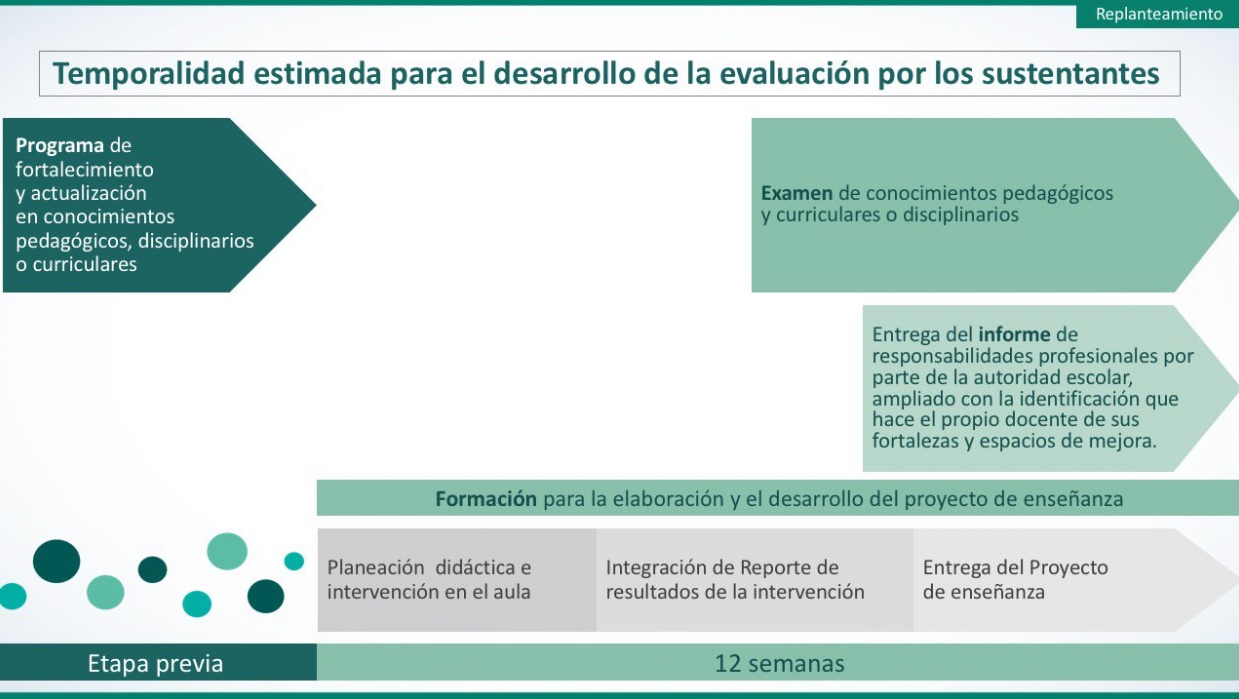 Replanteamiento

Temporalidad estimada para el desarrollo de la evaluación por los sustentantes

Programa de fortalecimiento y actualización en conocimientos pedagógicos, disciplinarios o curriculares

Examen de conocimientos pedagógicos y curriculares o disciplinarios

Entrega del informe de responsabilidades profesionales por parte de la autoridad escolar, ampliado con la identificación que hace el propio docente de sus fortalezas y espacios de mejora.

Formación para la elaboración y el desarrollo del proyecto de enseñanza

Planeación didáctica e intervención en el aula

Integración de Reporte de resultados de la intervención

Entrega del Proyecto de enseñanza

Etapa previa

12 semanas